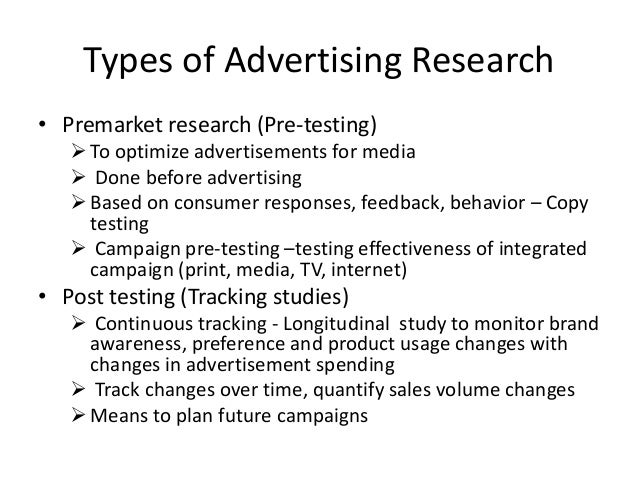 Types of Advertising Research

• Premarket research (Pre-testing)
➢ To optimize advertisements for media
➢ Done before advertising
➢ Based on consumer responses, feedback, behavior – Copy testing
➢ Campaign pre-testing –testing effectiveness of integrated campaign (print, media, TV, internet)

• Post testing (Tracking studies)
➢ Continuous tracking - Longitudinal study to monitor brand awareness, preference and product usage changes with changes in advertisement spending
➢ Track changes over time, quantify sales volume changes
➢ Means to plan future campaigns